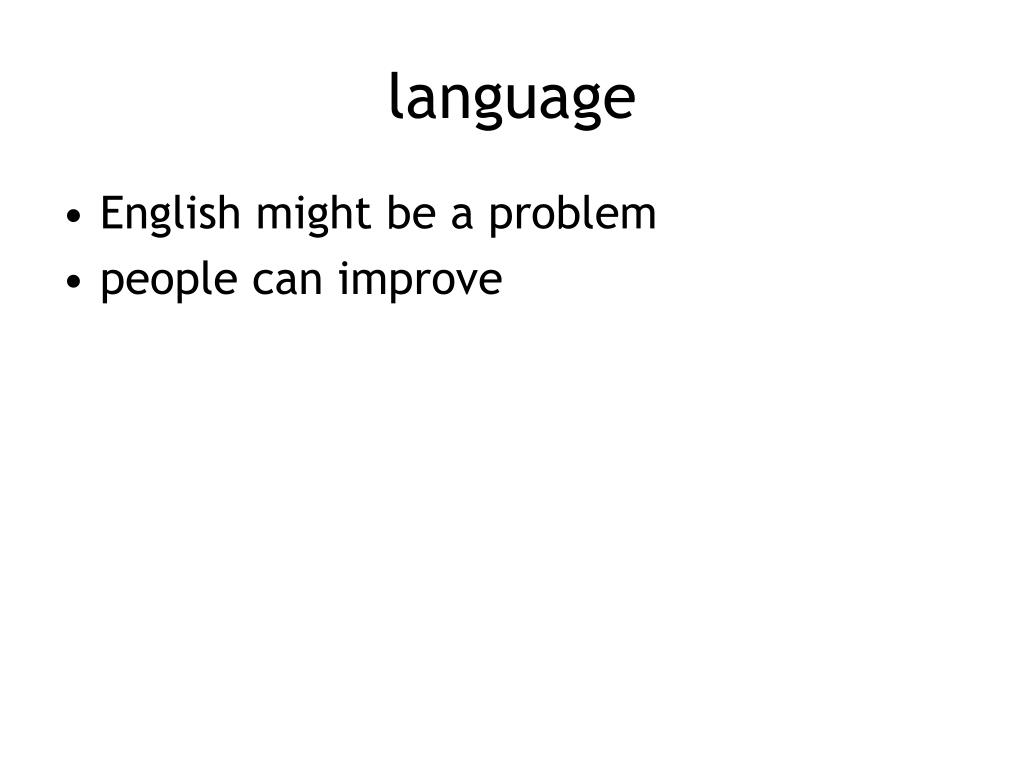 language

• English might be a problem
• people can improve